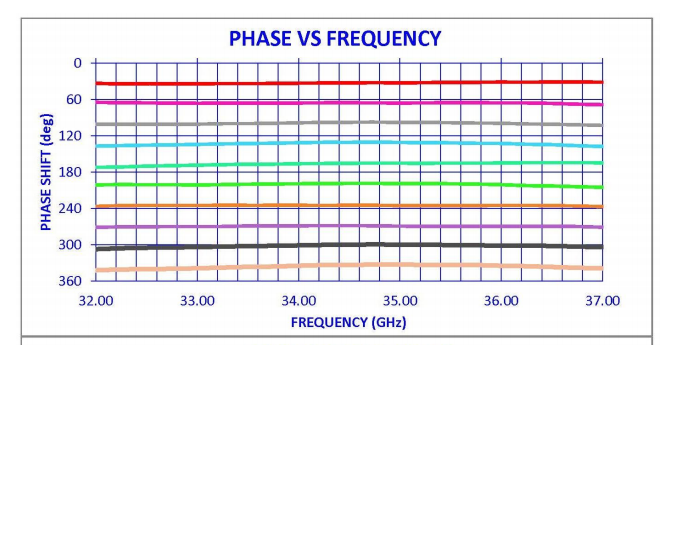 PHASE VS FREQUENCY

PHASE SHIFT (deg)

0
60
120
180
240
300
360

32.00
33.00
34.00
35.00
36.00
37.00

FREQUENCY (GHz)